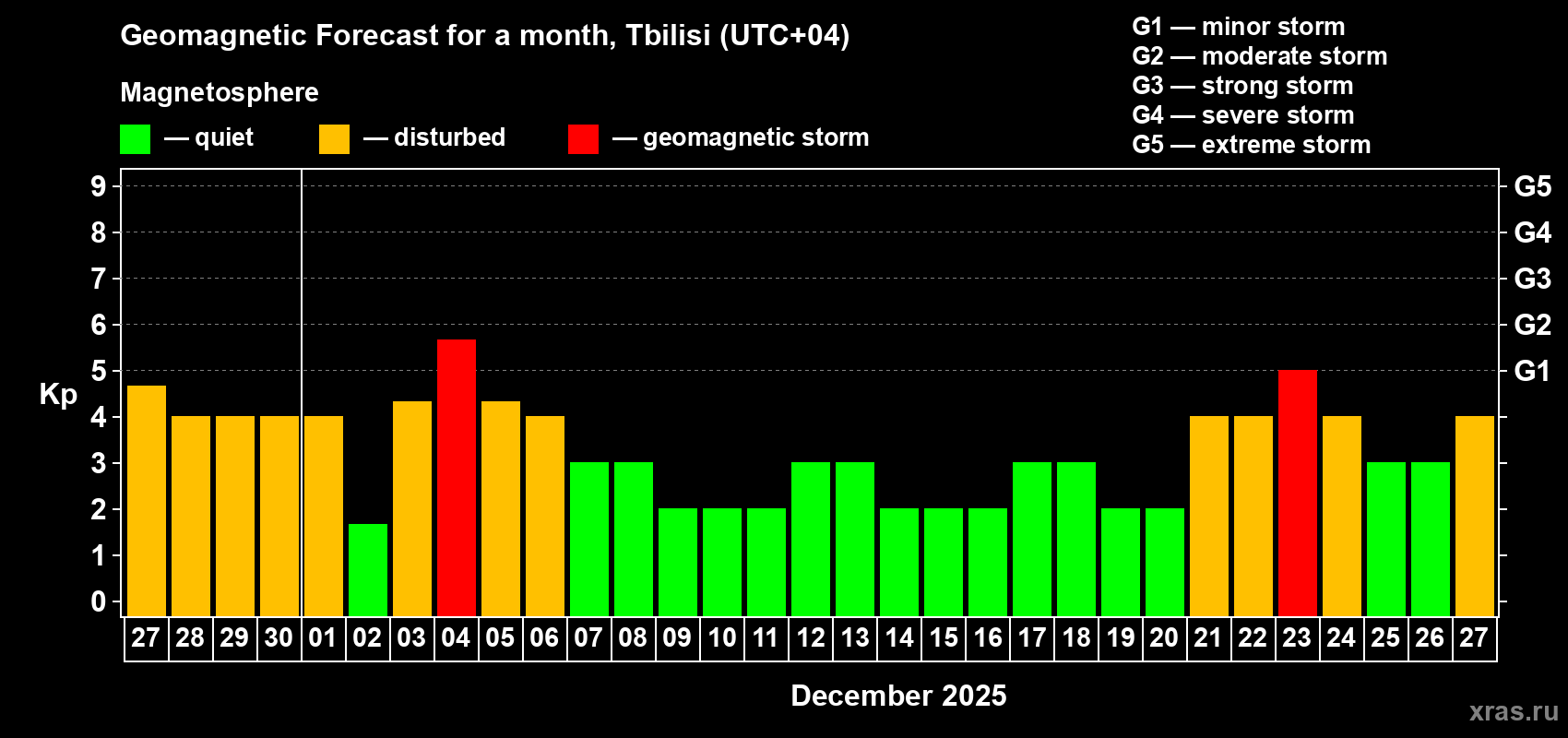 Geomagnetic Forecast for a month, Tbilisi (UTC+04)

Magnetosphere

— quiet — disturbed — geomagnetic storm

G1 — minor storm
G2 — moderate storm
G3 — strong storm
G4 — severe storm
G5 — extreme storm

Kp

9
8
7
6
5
4
3
2
1
0

G5
G4
G3
G2
G1

27 28 29 30 01 02 03 04 05 06 07 08 09 10 11 12 13 14 15 16 17 18 19 20 21 22 23 24 25 26 27

December 2025

xras.ru